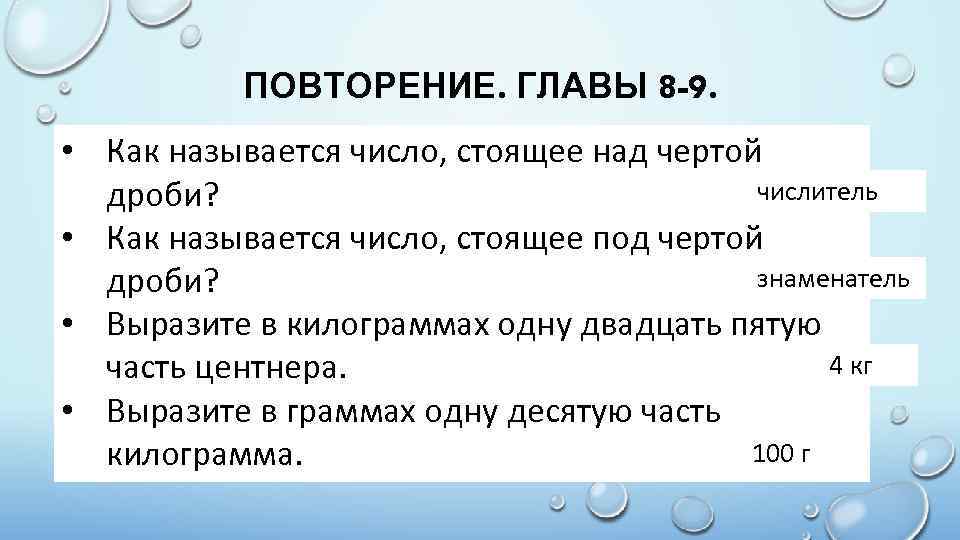 ПОВТОРЕНИЕ. ГЛАВЫ 8-9.

• Как называется число, стоящее над чертой дроби?

числитель

• Как называется число, стоящее под чертой дроби?

знаменатель

• Выразите в килограммах одну двадцать пятую часть центнера.

4 кг

• Выразите в граммах одну десятую часть килограмма.

100 г